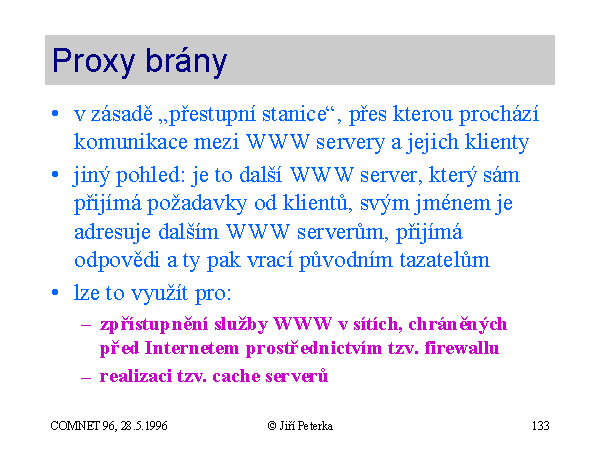 Proxy brány

• v zásadě „přestupní stanice“, přes kterou prochází komunikace mezi WWW servery a jejich klienty

• jiný pohled: je to další WWW server, který sám přijímá požadavky od klientů, svým jménem je adresuje dalším WWW serverům, přijímá odpovědi a ty pak vrací původním tazatelům

• lze to využít pro:

– zpřístupnění služby WWW v sítích, chráněných před Internetem prostřednictvím tzv. firewallu

– realizaci tzv. cache serverů

COMNET 96, 28.5.1996

© Jiří Peterka

133